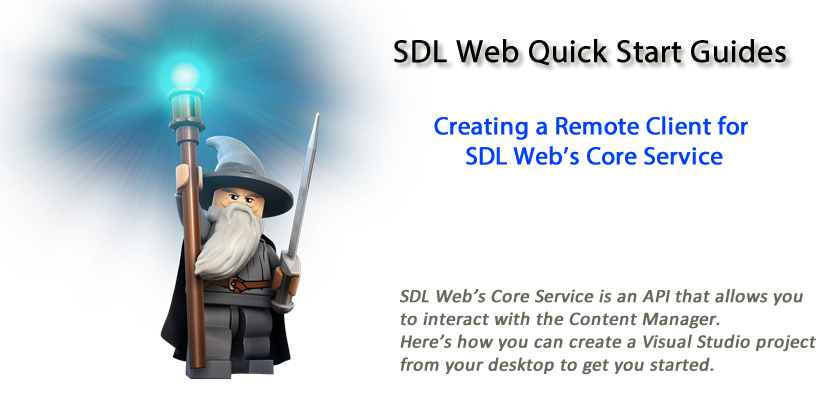 SDL Web Quick Start Guides

Creating a Remote Client for SDL Web's Core Service

SDL Web's Core Service is an API that allows you to interact with the Content Manager.
Here's how you can create a Visual Studio project from your desktop to get you started.